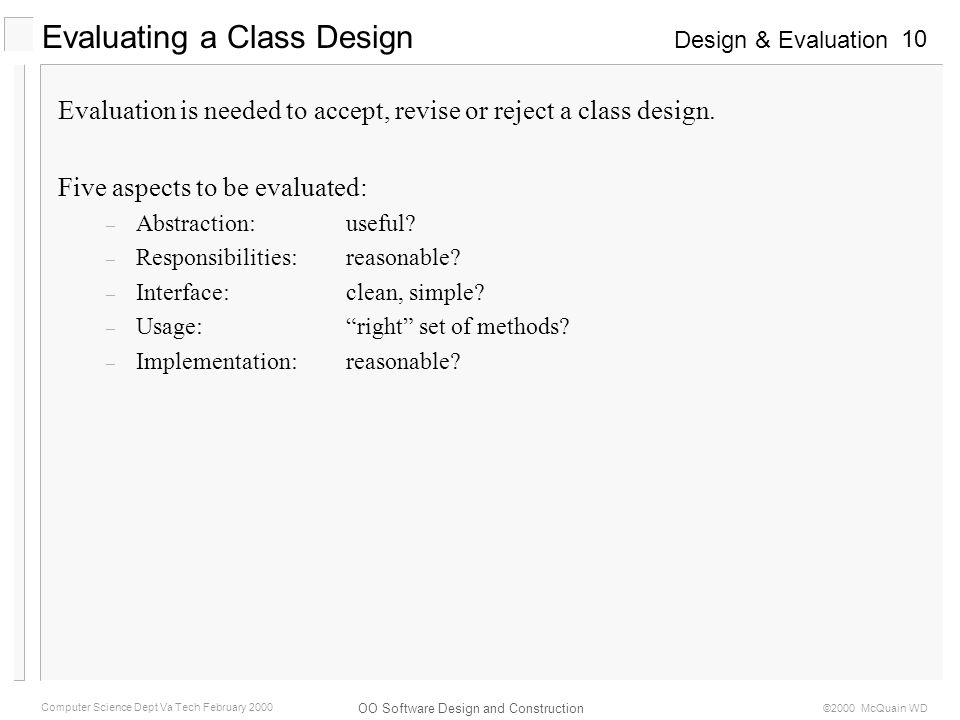 Evaluating a Class Design

Design & Evaluation 10

Evaluation is needed to accept, revise or reject a class design.

Five aspects to be evaluated:

– Abstraction: useful?
– Responsibilities: reasonable?
– Interface: clean, simple?
– Usage: “right” set of methods?
– Implementation: reasonable?

Computer Science Dept Va Tech February 2000

OO Software Design and Construction

©2000 McQuain WD